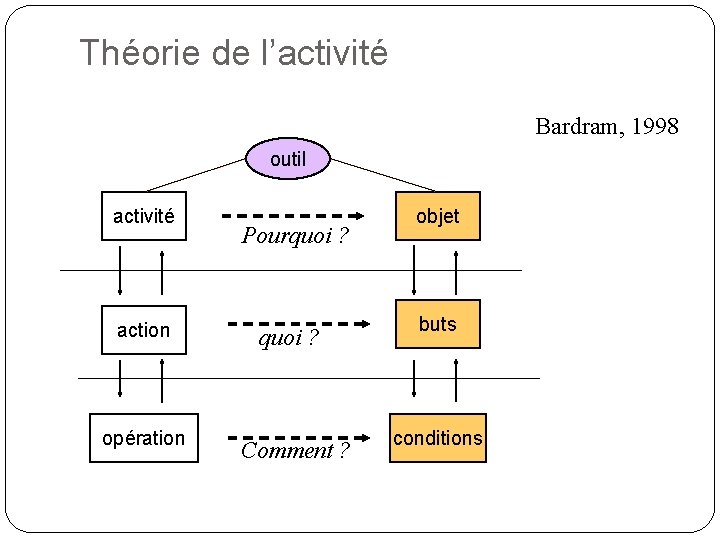 Théorie de l'activité

Bardram, 1998

outil

activité

Pourquoi ?

objet

action

quoi ?

buts

opération

Comment ?

conditions